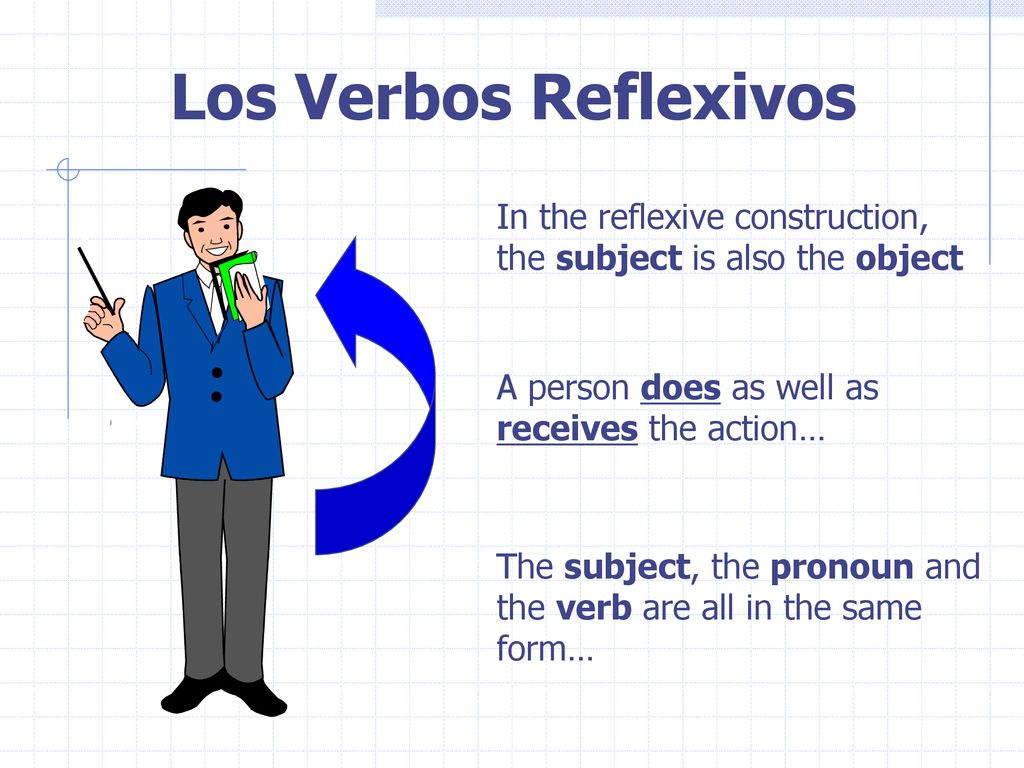 Los Verbos Reflexivos

In the reflexive construction, the subject is also the object

A person does as well as receives the action…

The subject, the pronoun and the verb are all in the same form…